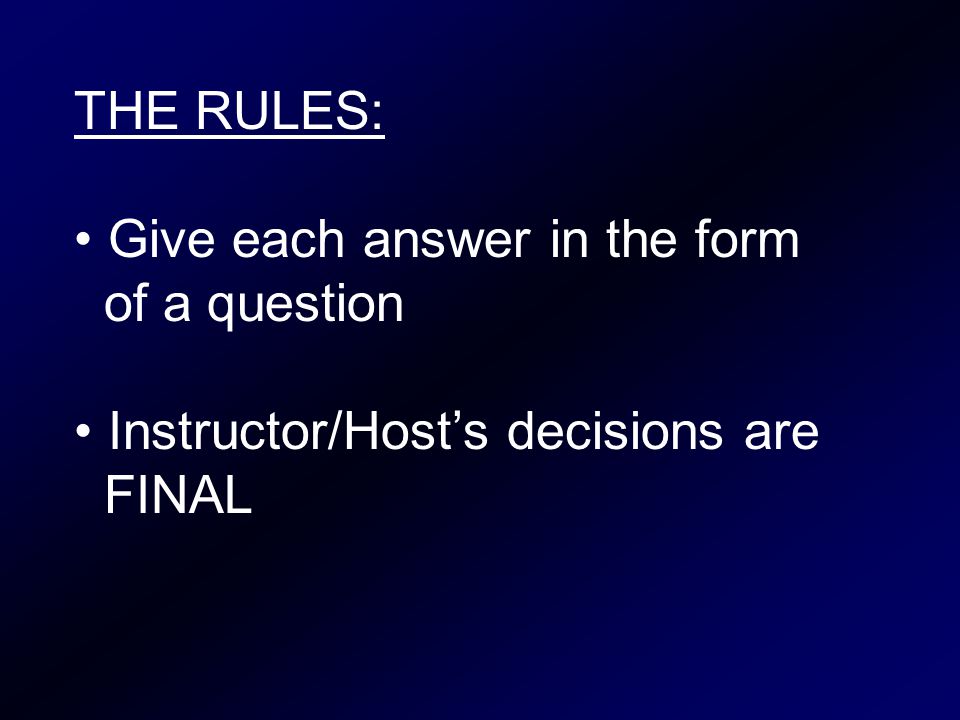 THE RULES:

• Give each answer in the form of a question

• Instructor/Host’s decisions are FINAL